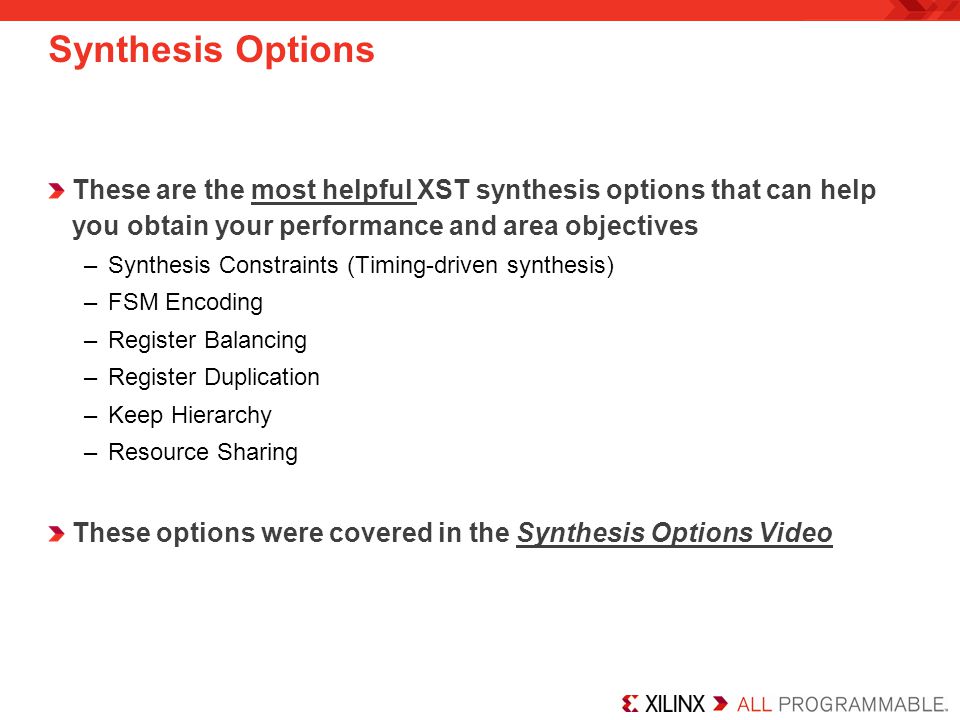 Synthesis Options

These are the most helpful XST synthesis options that can help you obtain your performance and area objectives

– Synthesis Constraints (Timing-driven synthesis)
– FSM Encoding
– Register Balancing
– Register Duplication
– Keep Hierarchy
– Resource Sharing

These options were covered in the Synthesis Options Video

XILINX ALL PROGRAMMABLE.